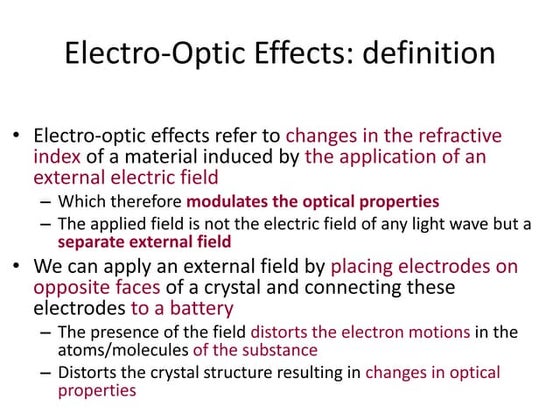 Electro-Optic Effects: definition

• Electro-optic effects refer to changes in the refractive index of a material induced by the application of an external electric field
– Which therefore modulates the optical properties
– The applied field is not the electric field of any light wave but a separate external field

• We can apply an external field by placing electrodes on opposite faces of a crystal and connecting these electrodes to a battery
– The presence of the field distorts the electron motions in the atoms/molecules of the substance
– Distorts the crystal structure resulting in changes in optical properties